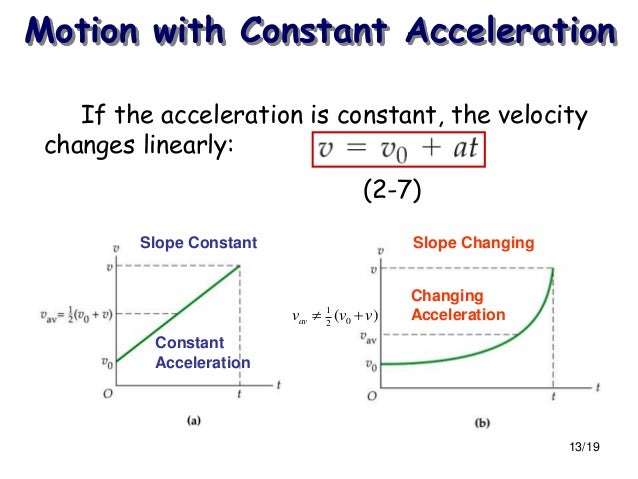 Motion with Constant Acceleration

If the acceleration is constant, the velocity changes linearly: $v = v_0 + at$

(2-7)

Slope Constant

$v$

$v$

$v_{av} = \frac{1}{2}(v_0 + v)$

Constant Acceleration

$v_0$

$O$

$t$

$t$

(a)

Slope Changing

$v$

$v$

Changing Acceleration

$v_{av} \neq \frac{1}{2}(v_0 + v)$

$v_{av}$

$v_0$

$O$

$t$

$t$

(b)

13/19